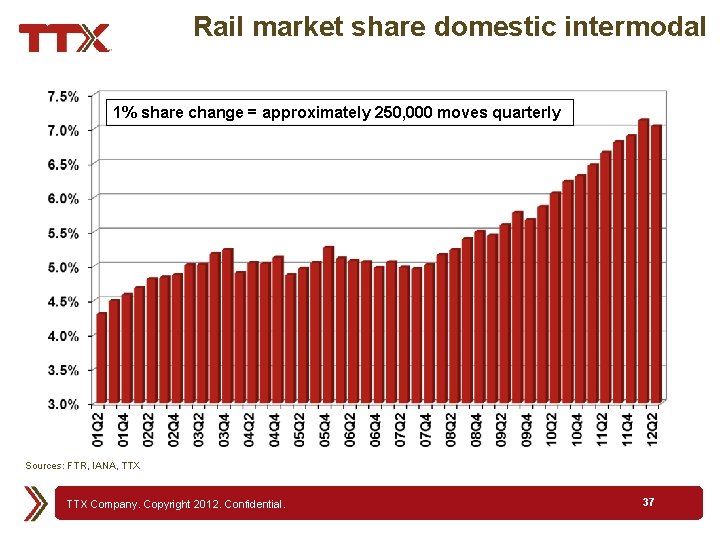 TTX

Rail market share domestic intermodal

1% share change = approximately 250,000 moves quarterly

7.5%
7.0%
6.5%
6.0%
5.5%
5.0%
4.5%
4.0%
3.5%
3.0%

01Q2
01Q4
02Q2
02Q4
03Q2
03Q4
04Q2
04Q4
05Q2
05Q4
06Q2
06Q4
07Q2
07Q4
08Q2
08Q4
09Q2
09Q4
10Q2
10Q4
11Q2
11Q4
12Q2

Sources: FTR, IANA, TTX

TTX Company. Copyright 2012. Confidential.

37